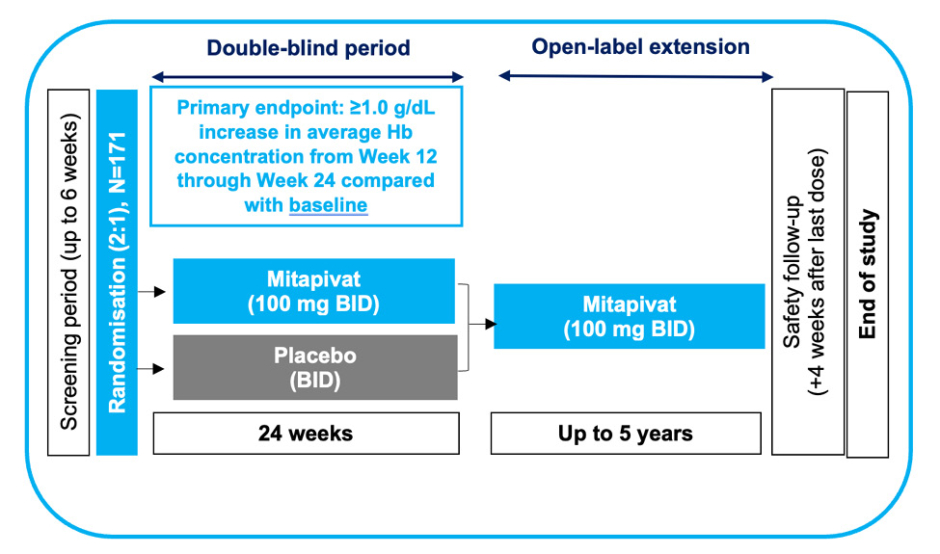 Double-blind period

Open-label extension

Screening period (up to 6 weeks)

Randomisation (2:1), N=171

Primary endpoint: ≥1.0 g/dL increase in average Hb concentration from Week 12 through Week 24 compared with baseline

Mitapivat (100 mg BID)

Placebo (BID)

Mitapivat (100 mg BID)

24 weeks

Up to 5 years

Safety follow-up (+4 weeks after last dose)

End of study